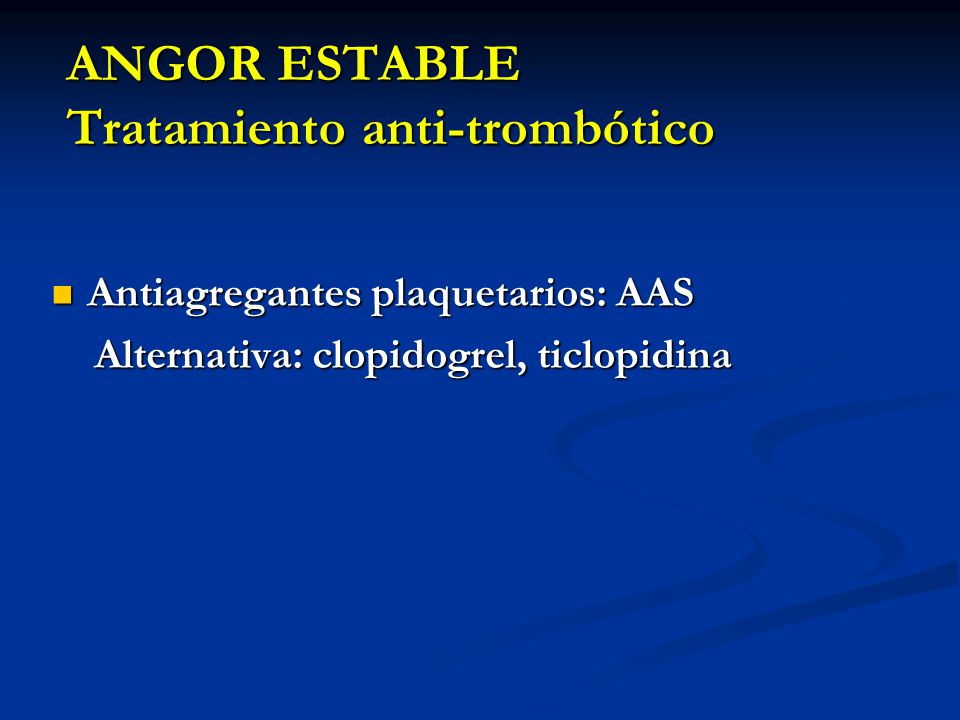 ANGOR ESTABLE
Tratamiento anti-trombótico

Antiagregantes plaquetarios: AAS
Alternativa: clopidogrel, ticlopidina